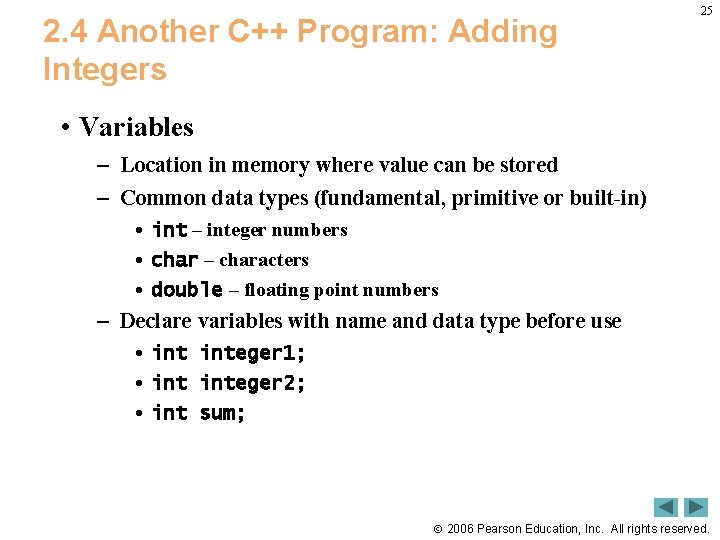 25

2.4 Another C++ Program: Adding Integers

• Variables
– Location in memory where value can be stored
– Common data types (fundamental, primitive or built-in)
• int – integer numbers
• char – characters
• double – floating point numbers
– Declare variables with name and data type before use
• int integer1;
• int integer2;
• int sum;

© 2006 Pearson Education, Inc. All rights reserved.